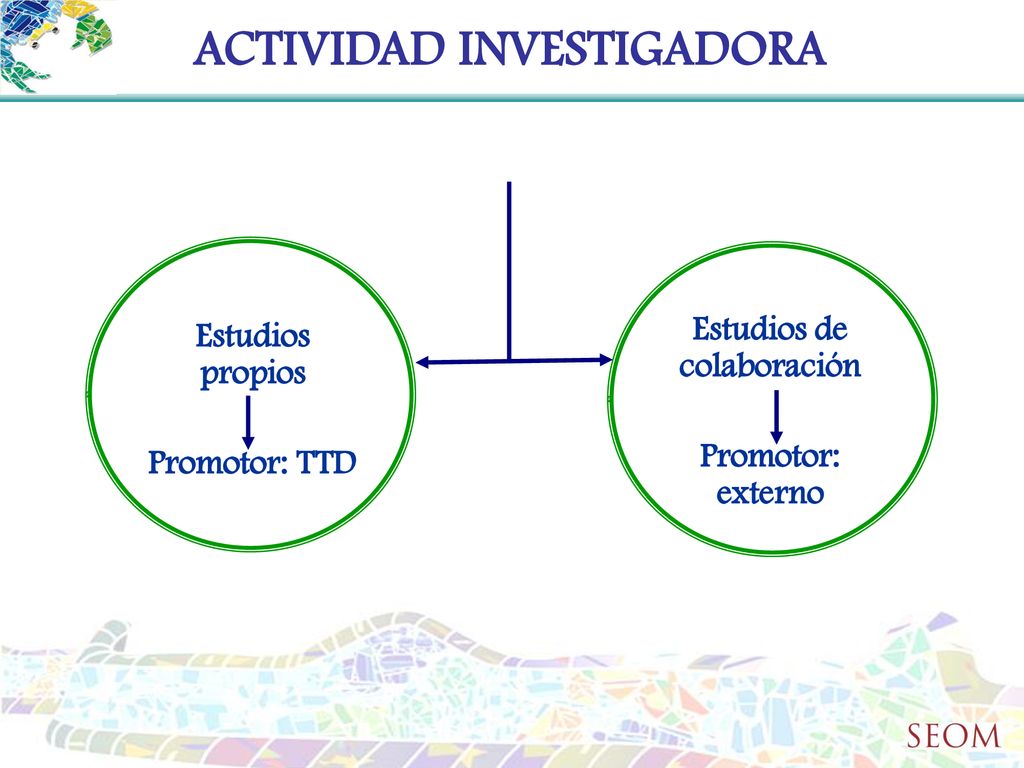 ACTIVIDAD INVESTIGADORA

Estudios propios

Promotor: TTD

Estudios de colaboración

Promotor: externo

SEOM